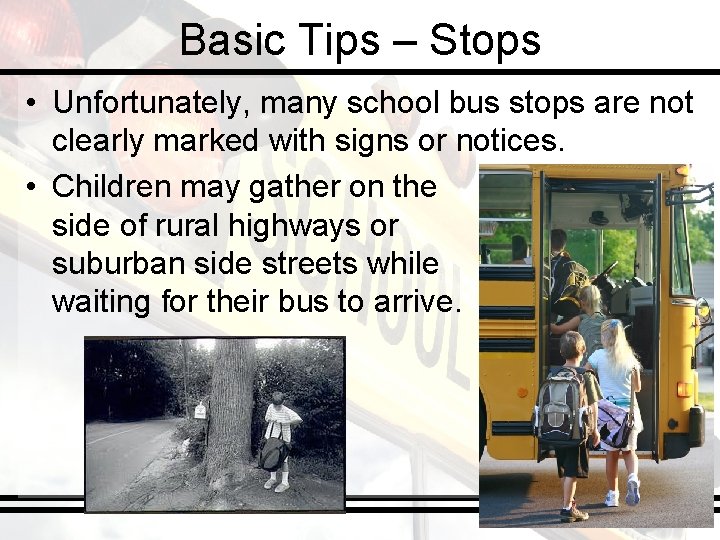 Basic Tips – Stops

• Unfortunately, many school bus stops are not clearly marked with signs or notices.

• Children may gather on the side of rural highways or suburban side streets while waiting for their bus to arrive.

SCHOOL